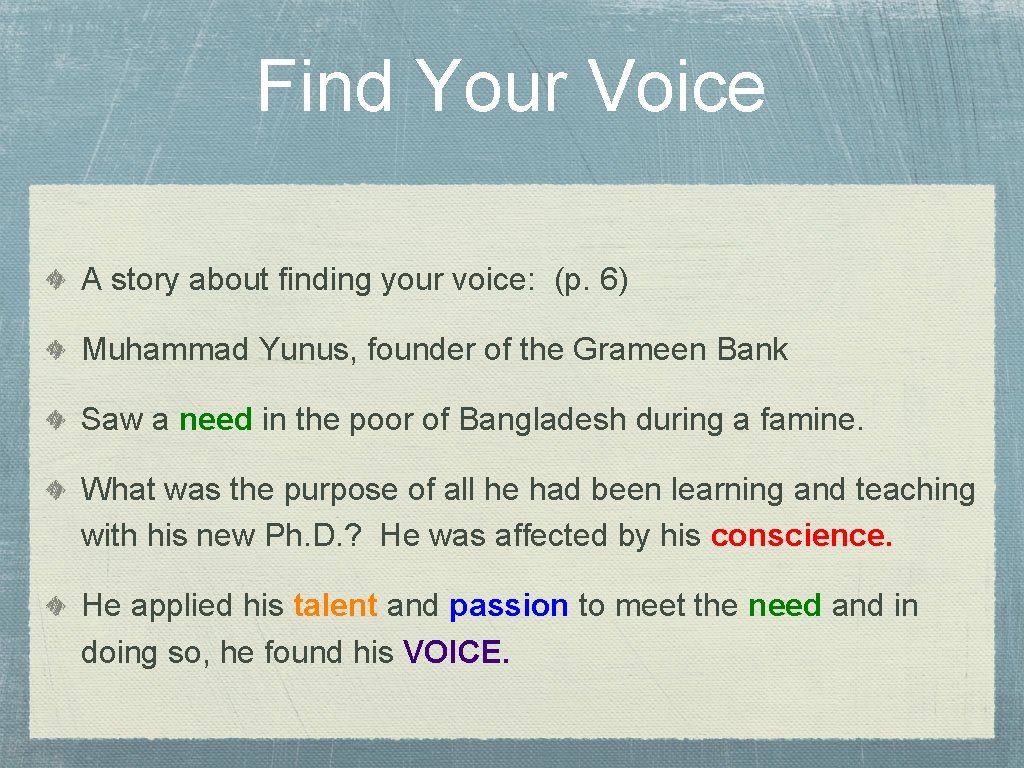 Find Your Voice

A story about finding your voice: (p. 6)

Muhammad Yunus, founder of the Grameen Bank

Saw a need in the poor of Bangladesh during a famine.

What was the purpose of all he had been learning and teaching with his new Ph.D.? He was affected by his conscience.

He applied his talent and passion to meet the need and in doing so, he found his VOICE.